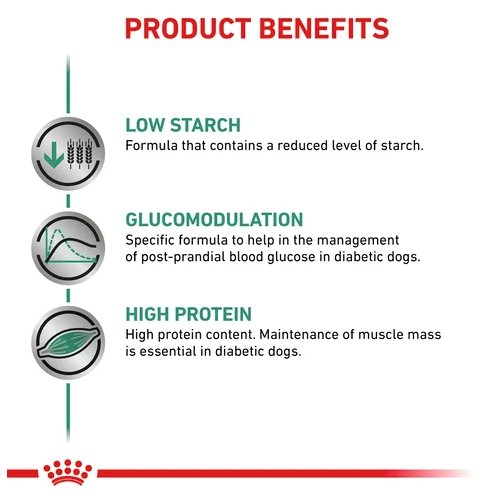 PRODUCT BENEFITS

LOW STARCH
Formula that contains a reduced level of starch.

GLUCOMODULATION
Specific formula to help in the management of post-prandial blood glucose in diabetic dogs.

HIGH PROTEIN
High protein content. Maintenance of muscle mass is essential in diabetic dogs.